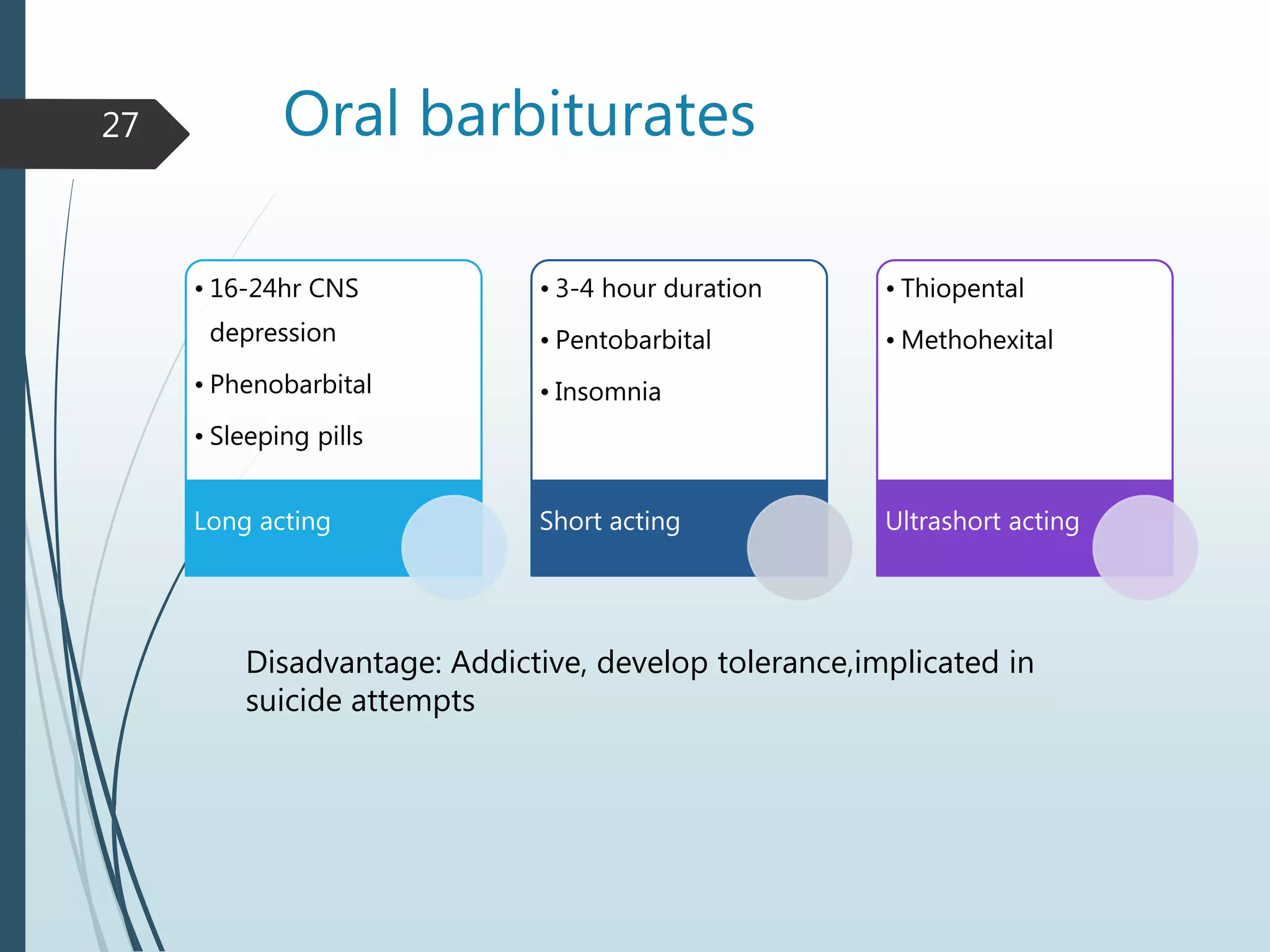 27

Oral barbiturates

• 16-24hr CNS depression
• Phenobarbital
• Sleeping pills

Long acting

• 3-4 hour duration
• Pentobarbital
• Insomnia

Short acting

• Thiopental
• Methohexital

Ultrashort acting

Disadvantage: Addictive, develop tolerance,implicated in suicide attempts